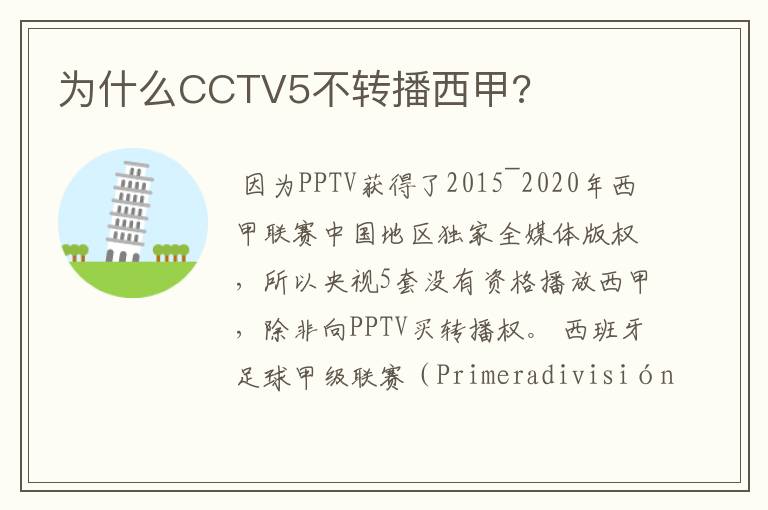 为什么CCTV5不转播西甲?

因为PPTV获得了2015¯2020年西甲联赛中国地区独家全媒体版权，所以央视5套没有资格播放西甲，除非向PPTV买转播权。 西班牙足球甲级联赛（Primeradivisión